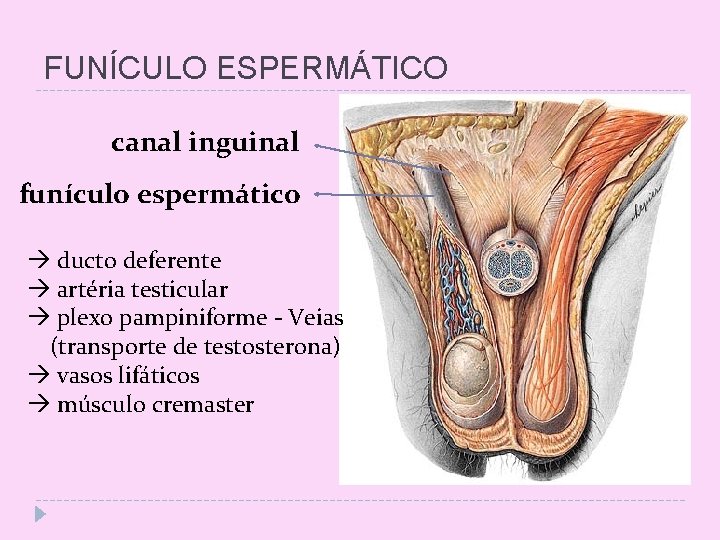 FUNÍCULO ESPERMÁTICO

canal inguinal

funículo espermático

→ ducto deferente
→ artéria testicular
→ plexo pampiniforme - Veias (transporte de testosterona)
→ vasos lifáticos
→ músculo cremaster